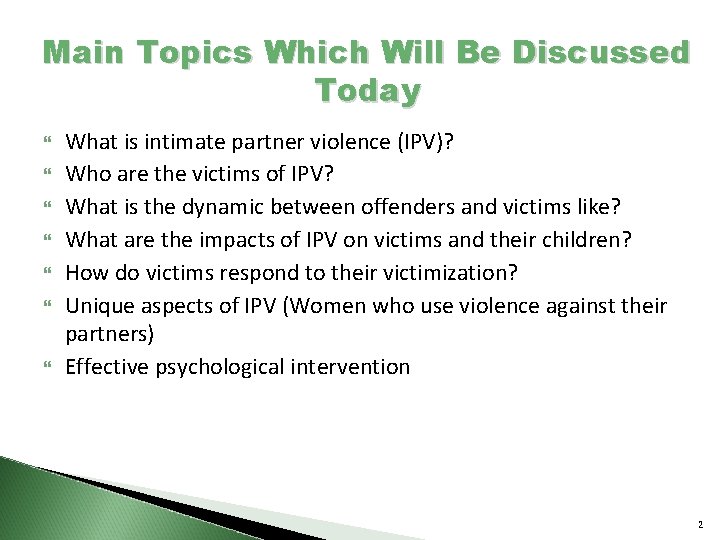 Main Topics Which Will Be Discussed Today

What is intimate partner violence (IPV)?
Who are the victims of IPV?
What is the dynamic between offenders and victims like?
What are the impacts of IPV on victims and their children?
How do victims respond to their victimization?
Unique aspects of IPV (Women who use violence against their partners)
Effective psychological intervention

2